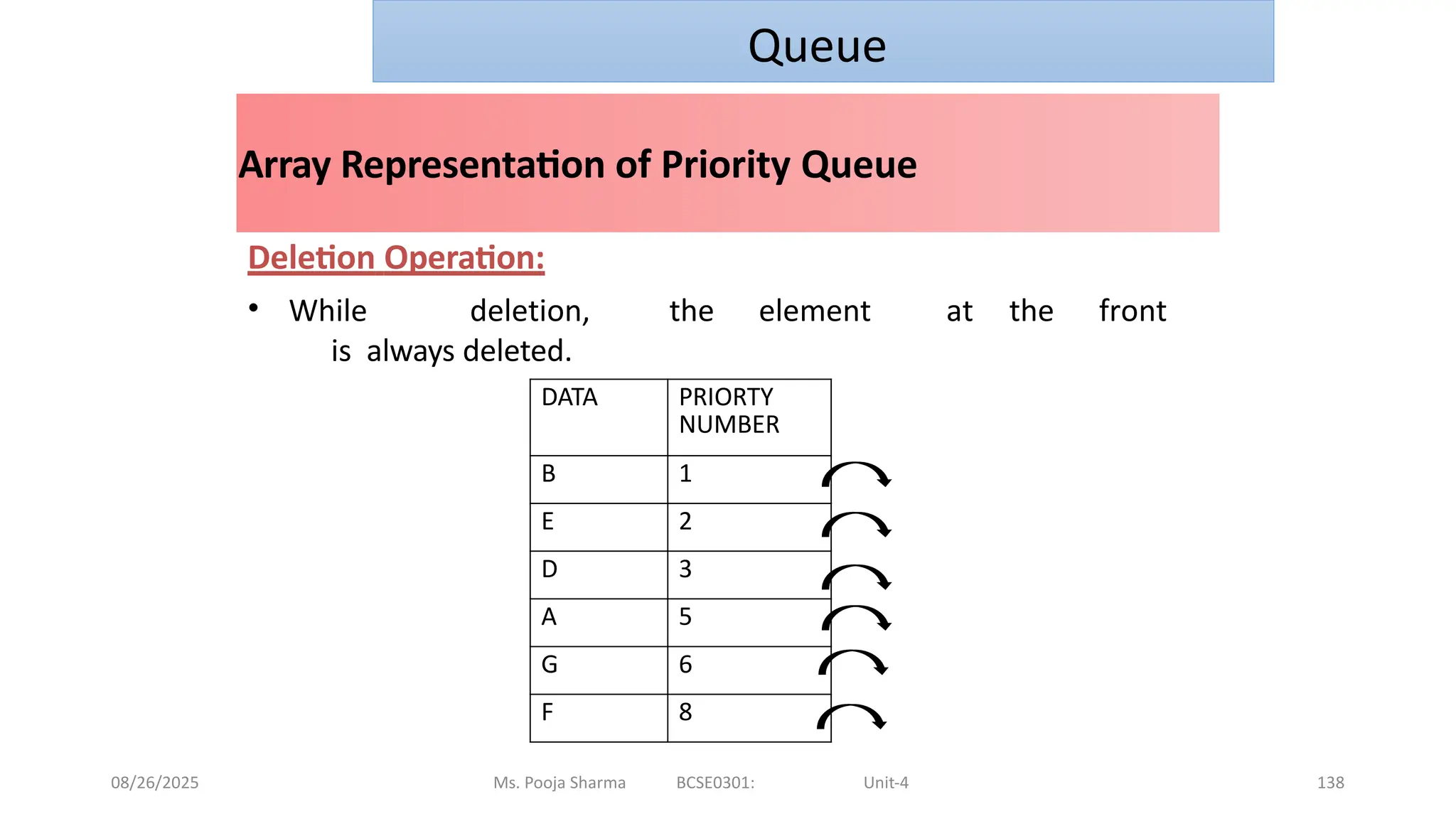 Queue

Array Representation of Priority Queue

Deletion Operation:

• While deletion, the element at the front is always deleted.

| DATA | PRIORTY NUMBER |
|---|---|
| B | 1 |
| E | 2 |
| D | 3 |
| A | 5 |
| G | 6 |
| F | 8 |

08/26/2025 Ms. Pooja Sharma BCSE0301: Unit-4 138